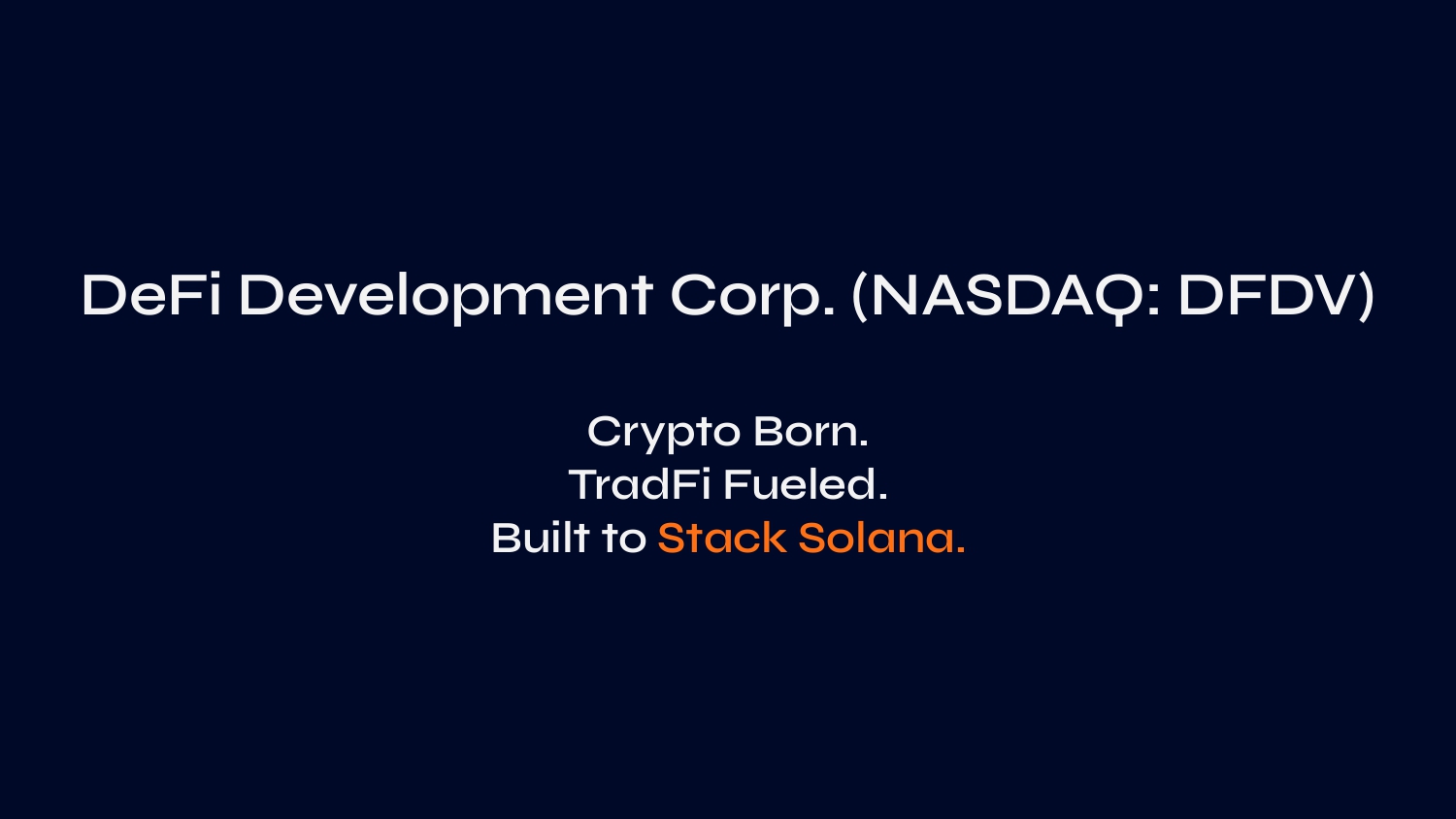 DeFi Development Corp. (NASDAQ: DFDV)

Crypto Born.
TradFi Fueled.
Built to Stack Solana.